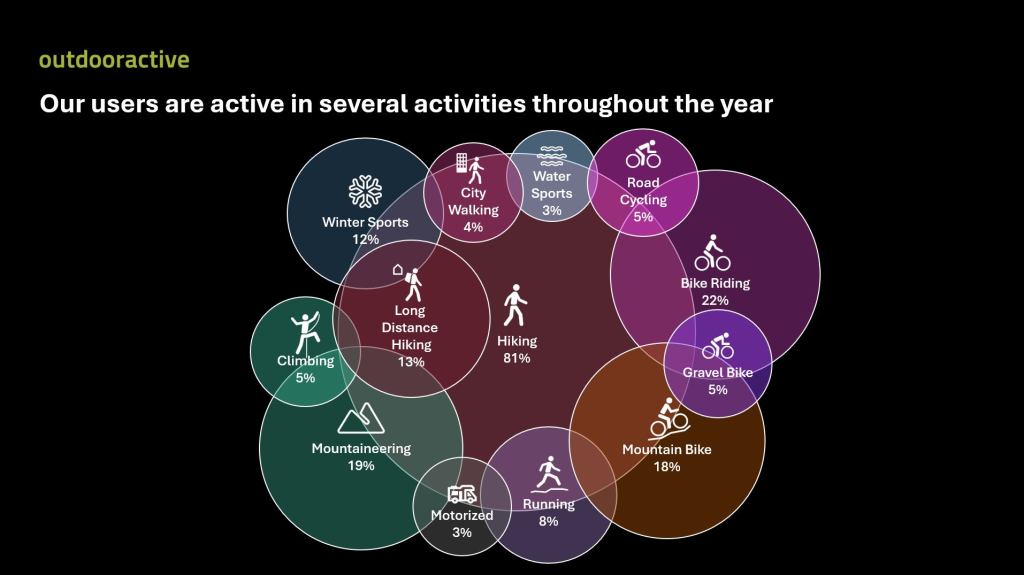 outdooractive

Our users are active in several activities throughout the year

Winter Sports
12%

City Walking
4%

Water Sports
3%

Road Cycling
5%

Bike Riding
22%

Long Distance Hiking
13%

Hiking
81%

Climbing
5%

Gravel Bike
5%

Mountaineering
19%

Mountain Bike
18%

Motorized
3%

Running
8%